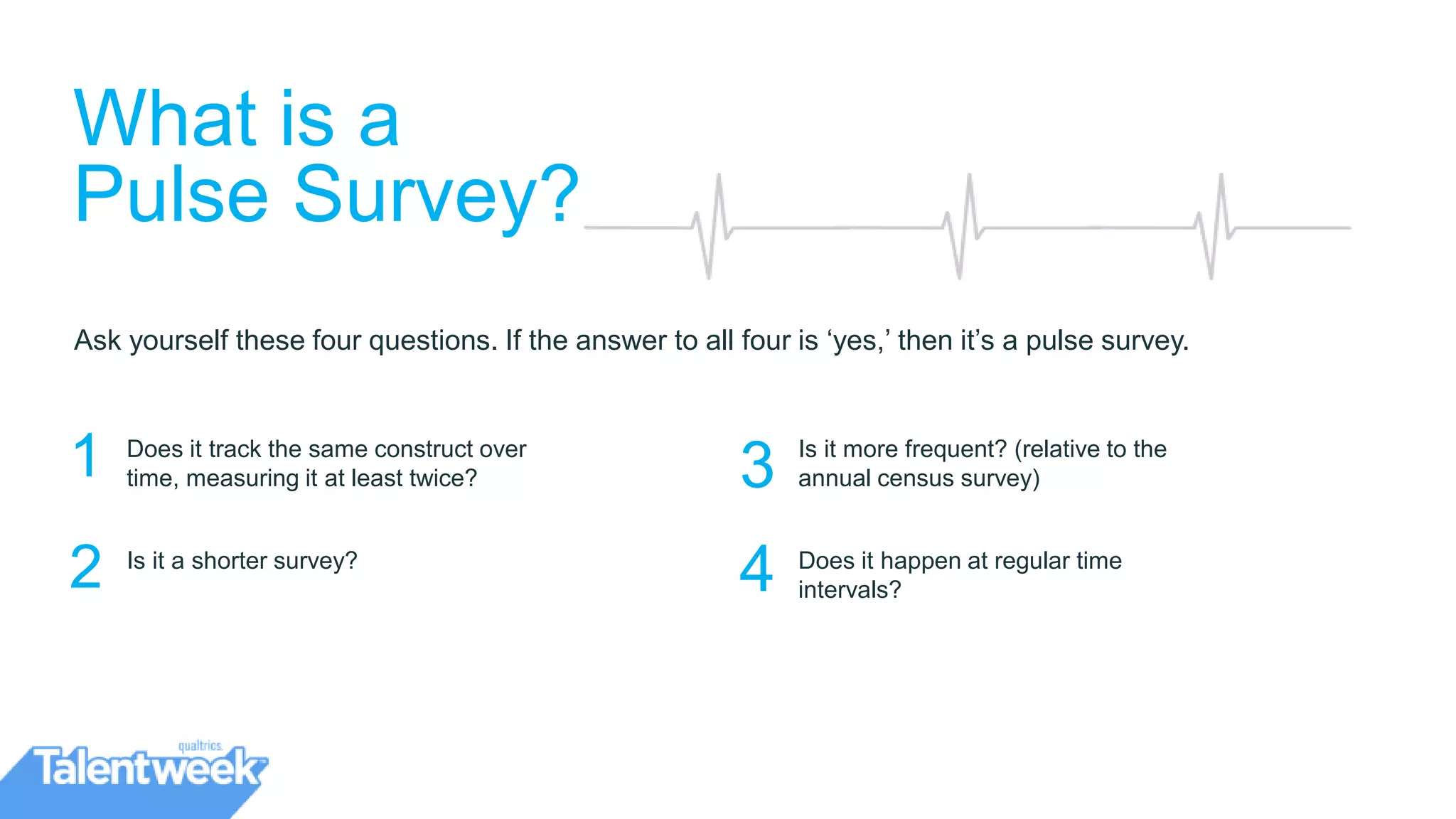 What is a Pulse Survey?

Ask yourself these four questions. If the answer to all four is ‘yes,’ then it’s a pulse survey.

1 Does it track the same construct over time, measuring it at least twice?

2 Is it a shorter survey?

3 Is it more frequent? (relative to the annual census survey)

4 Does it happen at regular time intervals?

qualtrics. Talentweek